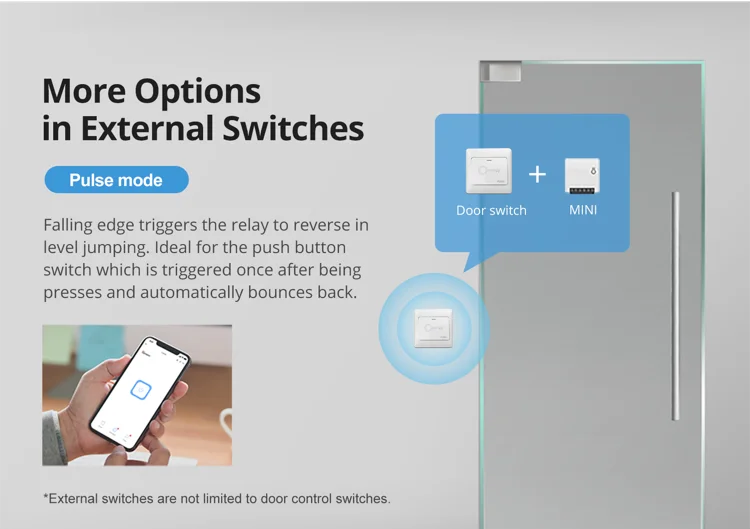 More Options in External Switches

Pulse mode

Falling edge triggers the relay to reverse in level jumping. Ideal for the push button switch which is triggered once after being presses and automatically bounces back.

Door switch + MINI

*External switches are not limited to door control switches.